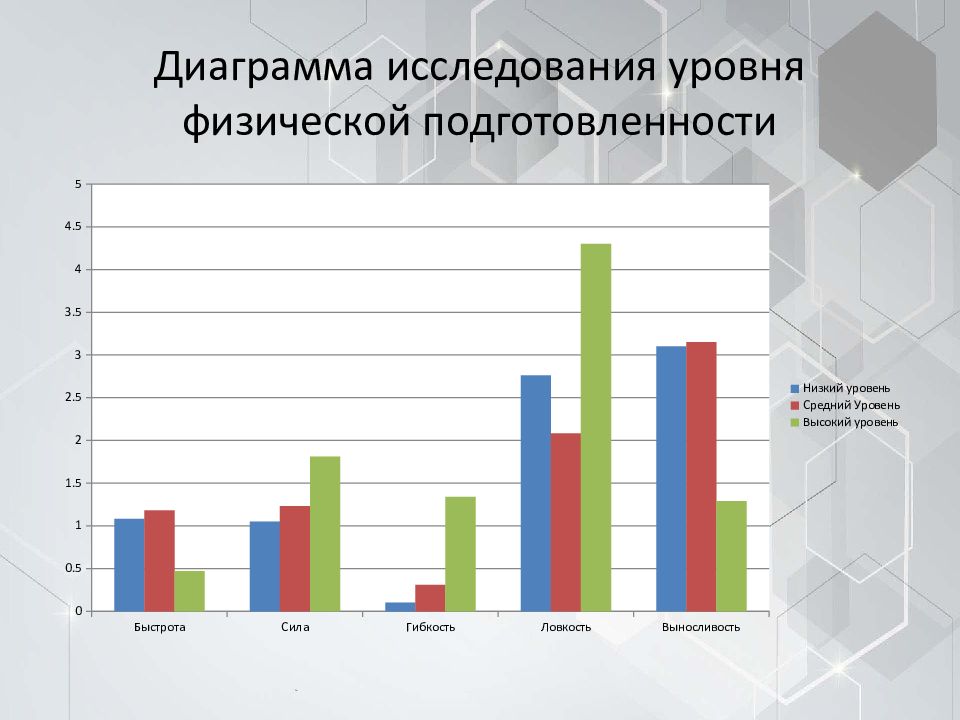 Диаграмма исследования уровня физической подготовленности

5
4.5
4
3.5
3
2.5
2
1.5
1
0.5
0

Быстрота
Сила
Гибкость
Ловкость
Выносливость

Низкий уровень
Средний Уровень
Высокий уровень